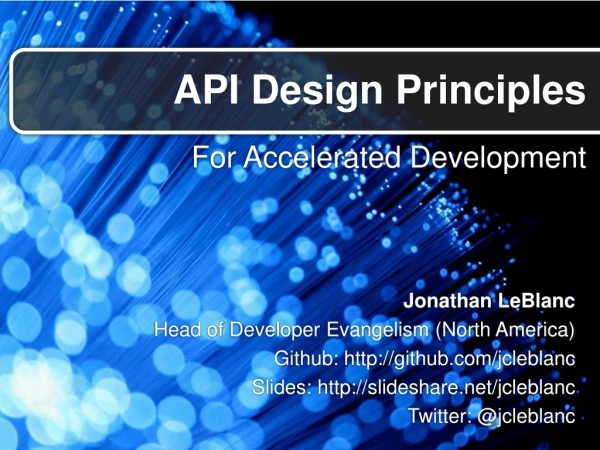 API Design Principles

For Accelerated Development

Jonathan LeBlanc
Head of Developer Evangelism (North America)
Github: http://github.com/jcleblanc
Slides: http://slideshare.net/jcleblanc
Twitter: @jcleblanc